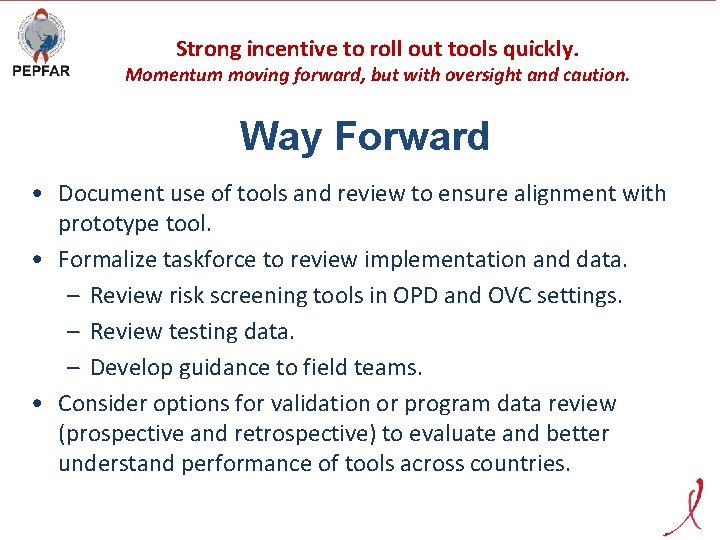 PEPFAR

Strong incentive to roll out tools quickly.
Momentum moving forward, but with oversight and caution.

Way Forward

• Document use of tools and review to ensure alignment with prototype tool.
• Formalize taskforce to review implementation and data.
  – Review risk screening tools in OPD and OVC settings.
  – Review testing data.
  – Develop guidance to field teams.
• Consider options for validation or program data review (prospective and retrospective) to evaluate and better understand performance of tools across countries.